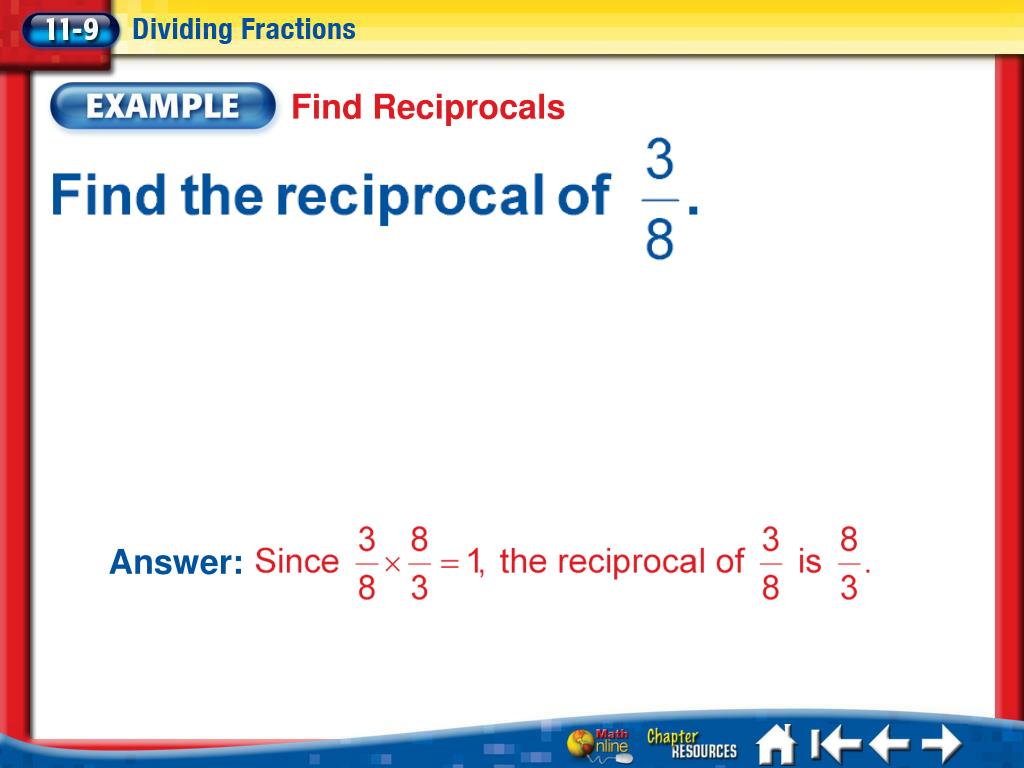 11-9 Dividing Fractions

EXAMPLE Find Reciprocals

Find the reciprocal of $\frac{3}{8}$.

Answer: Since $\frac{3}{8} \times \frac{8}{3} = 1$, the reciprocal of $\frac{3}{8}$ is $\frac{8}{3}$.

Math Online Chapter RESOURCES